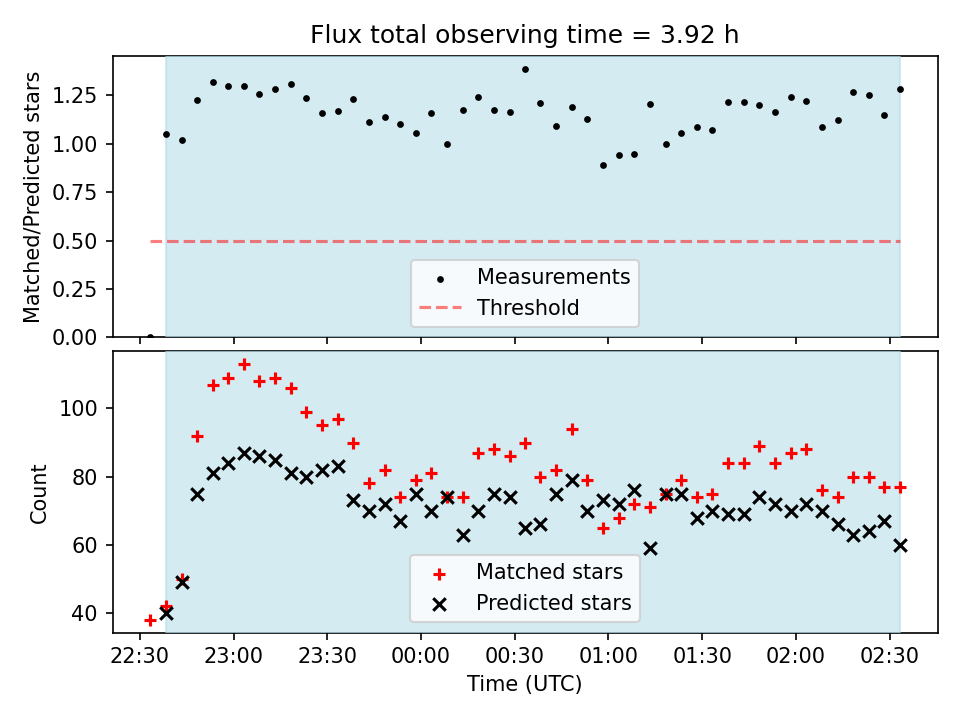 Flux total observing time = 3.92 h

Matched/Predicted stars

1.25
1.00
0.75
0.50
0.25
0.00

Measurements
Threshold

Count

100
80
60
40

Matched stars
Predicted stars

22:30 23:00 23:30 00:00 00:30 01:00 01:30 02:00 02:30

Time (UTC)